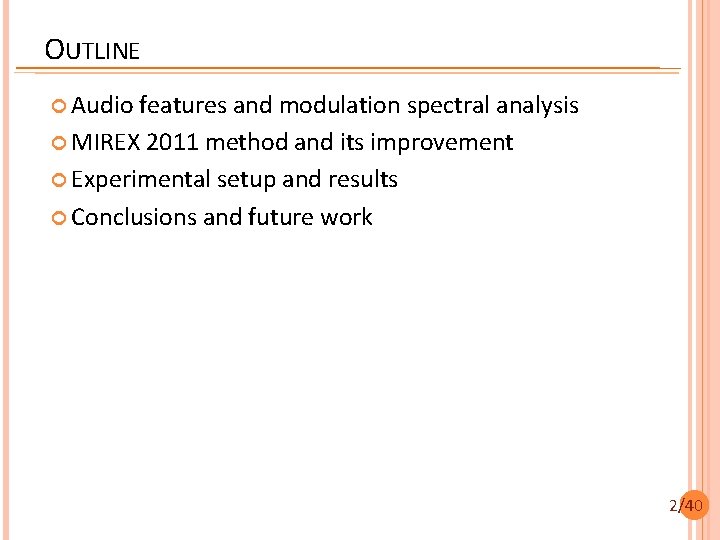 OUTLINE

Audio features and modulation spectral analysis
MIREX 2011 method and its improvement
Experimental setup and results
Conclusions and future work

2/40